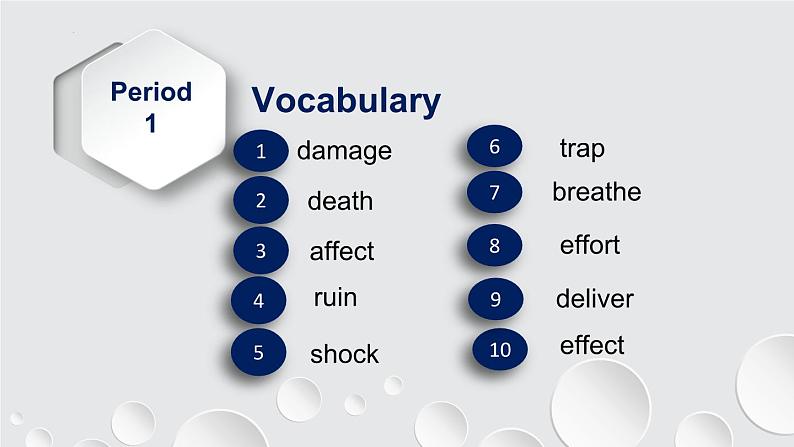 Period 1

Vocabulary

1 damage
2 death
3 affect
4 ruin
5 shock

6 trap
7 breathe
8 effort
9 deliver
10 effect